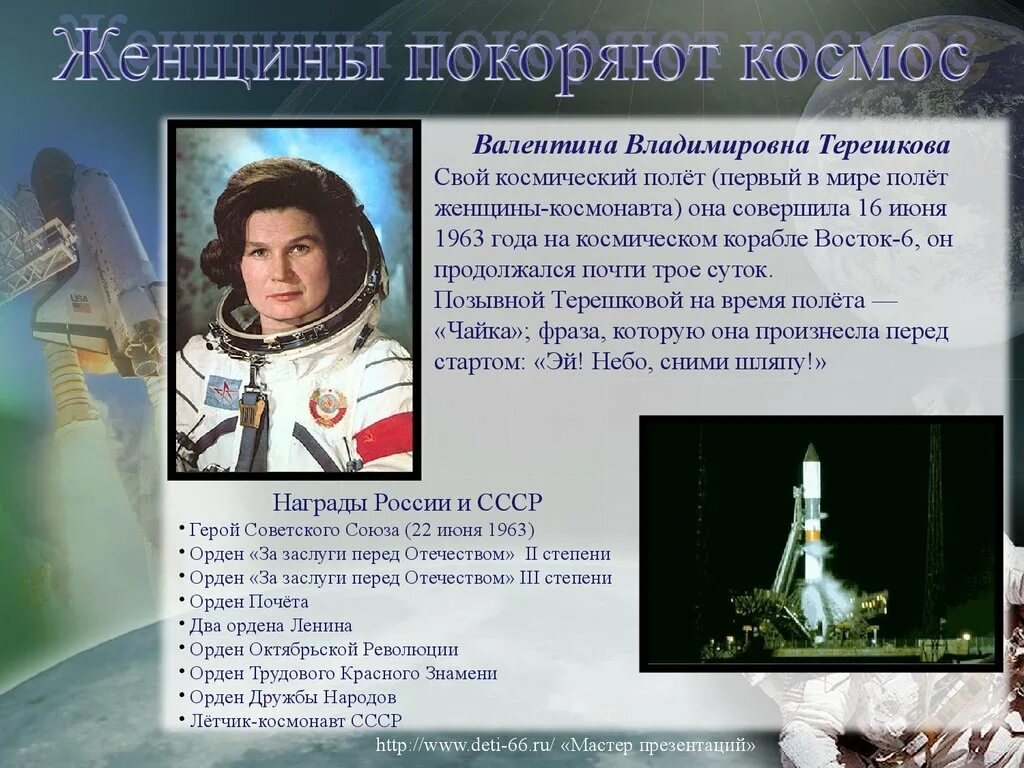 Женщины покоряют космос

Валентина Владимировна Терешкова
Свой космический полёт (первый в мире полёт женщины-космонавта) она совершила 16 июня 1963 года на космическом корабле Восток-6, он продолжался почти трое суток.
Позывной Терешковой на время полёта — «Чайка»; фраза, которую она произнесла перед стартом: «Эй! Небо, сними шляпу!»

USA

Награды России и СССР
• Герой Советского Союза (22 июня 1963)
• Орден «За заслуги перед Отечеством» II степени
• Орден «За заслуги перед Отечеством» III степени
• Орден Почёта
• Два ордена Ленина
• Орден Октябрьской Революции
• Орден Трудового Красного Знамени
• Орден Дружбы Народов
• Лётчик-космонавт СССР

http://www.deti-66.ru/ «Мастер презентаций»